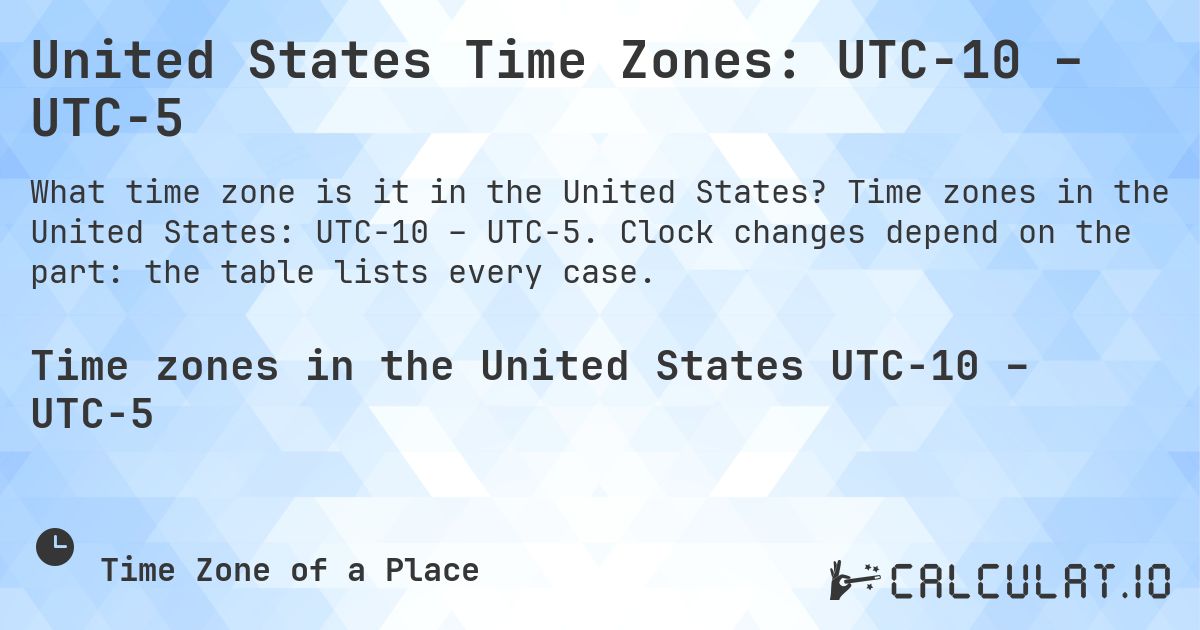 United States Time Zones: UTC-10 – UTC-5

What time zone is it in the United States? Time zones in the United States: UTC-10 – UTC-5. Clock changes depend on the part: the table lists every case.

Time zones in the United States UTC-10 – UTC-5

Time Zone of a Place

CALCULAT.IO